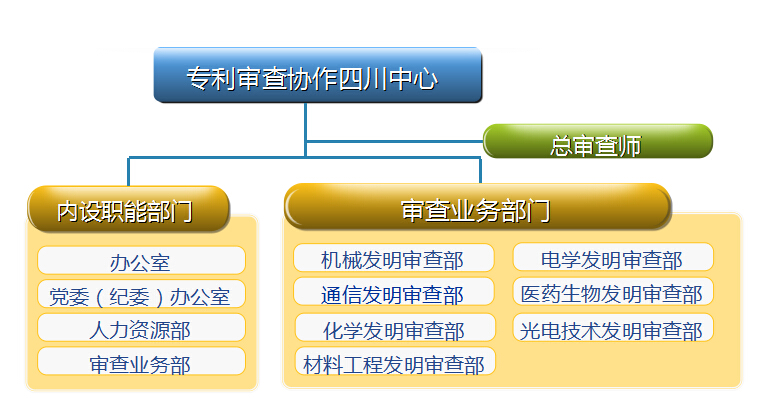 专利审查协作四川中心

总审查师

内设职能部门

办公室

党委（纪委）办公室

人力资源部

审查业务部

审查业务部门

机械发明审查部

通信发明审查部

化学发明审查部

材料工程发明审查部

电学发明审查部

医药生物发明审查部

光电技术发明审查部